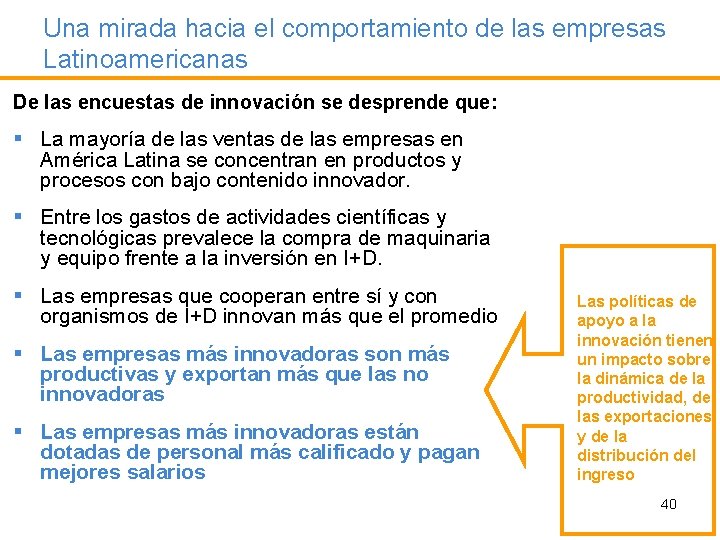 Una mirada hacia el comportamiento de las empresas Latinoamericanas

De las encuestas de innovación se desprende que:

▪ La mayoría de las ventas de las empresas en América Latina se concentran en productos y procesos con bajo contenido innovador.

▪ Entre los gastos de actividades científicas y tecnológicas prevalece la compra de maquinaria y equipo frente a la inversión en I+D.

▪ Las empresas que cooperan entre sí y con organismos de I+D innovan más que el promedio

▪ Las empresas más innovadoras son más productivas y exportan más que las no innovadoras

▪ Las empresas más innovadoras están dotadas de personal más calificado y pagan mejores salarios

Las políticas de apoyo a la innovación tienen un impacto sobre la dinámica de la productividad, de las exportaciones y de la distribución del ingreso

40